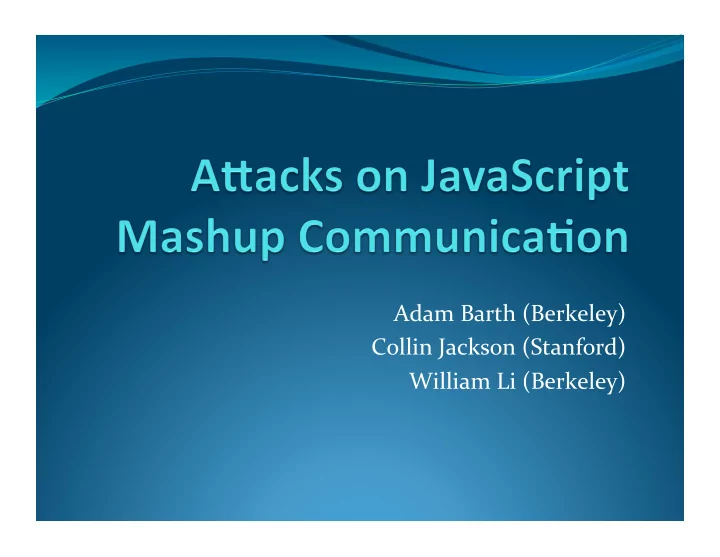 Attacks on JavaScript Mashup Communication

Adam Barth (Berkeley)
Collin Jackson (Stanford)
William Li (Berkeley)